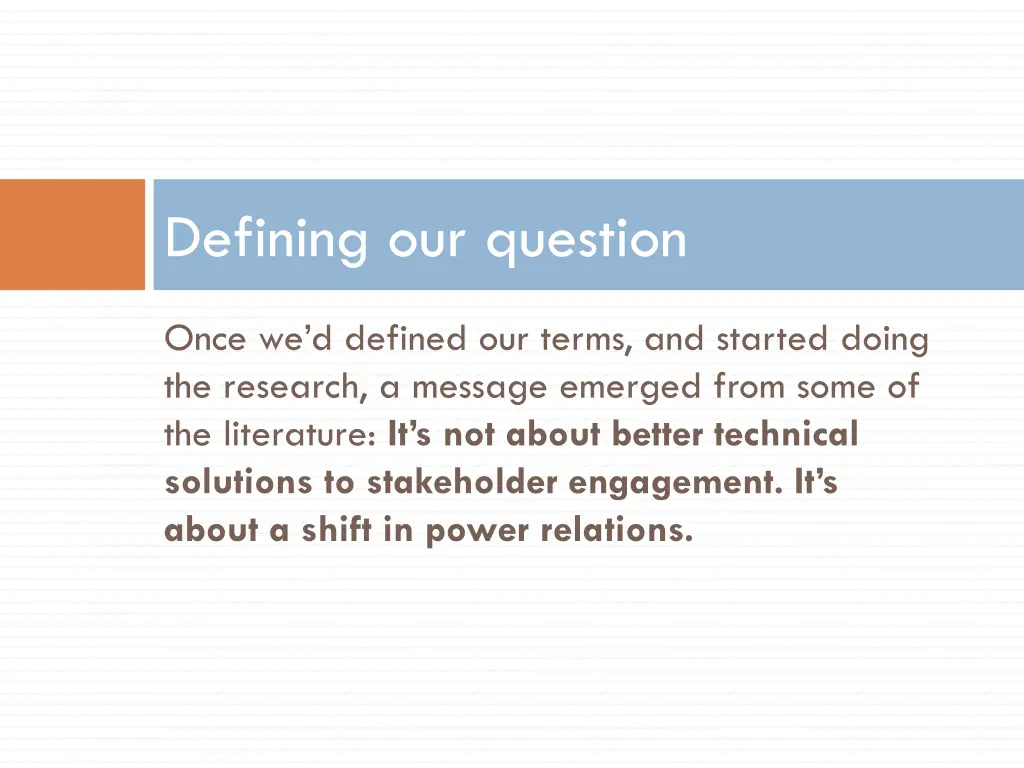 Defining our question

Once we'd defined our terms, and started doing the research, a message emerged from some of the literature: It's not about better technical solutions to stakeholder engagement. It's about a shift in power relations.